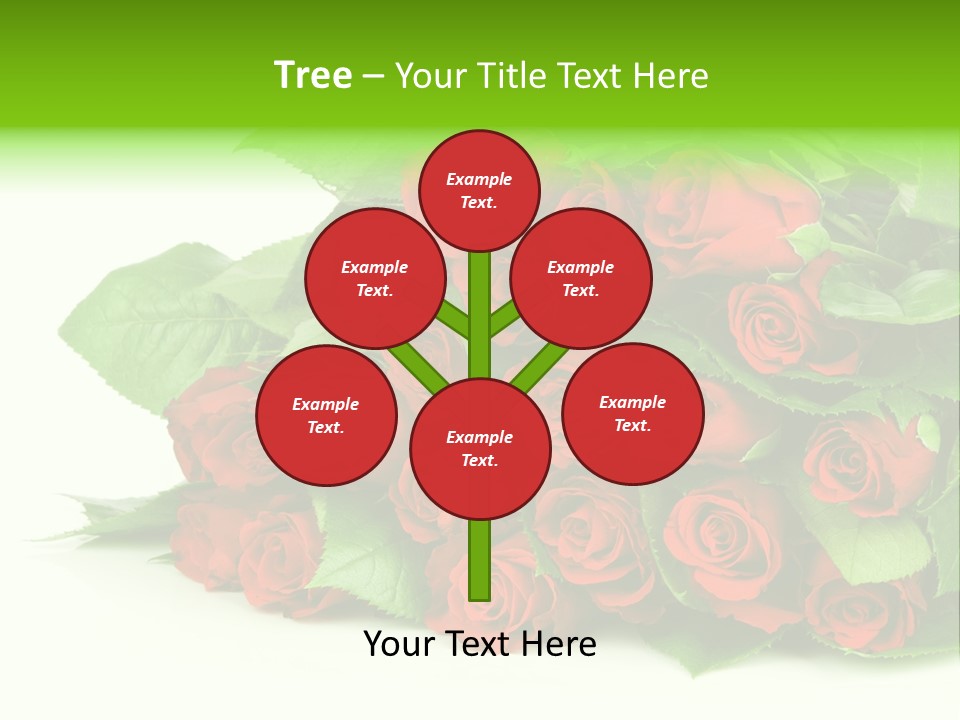 Tree – Your Title Text Here

Example Text.

Example Text.

Example Text.

Example Text.

Example Text.

Example Text.

Your Text Here